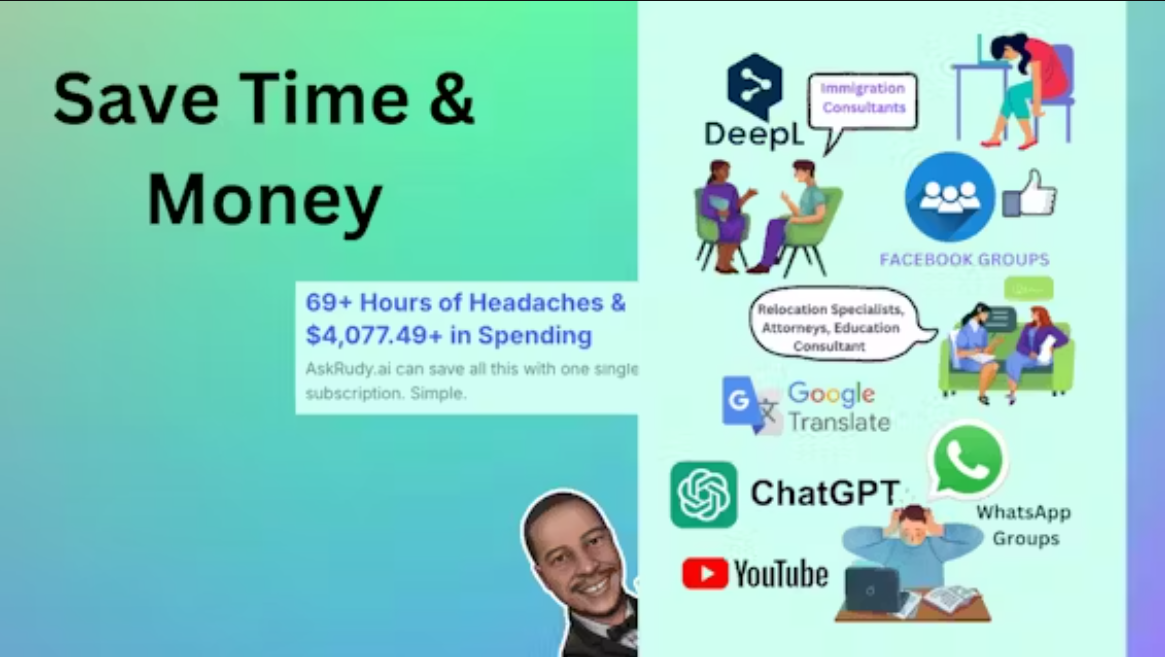 Save Time & Money

69+ Hours of Headaches & $4,077.49+ in Spending

AskRudy.ai can save all this with one single subscription. Simple.

DeepL

Immigration Consultants

FACEBOOK GROUPS

Relocation Specialists, Attorneys, Education Consultant

Google Translate

ChatGPT

WhatsApp Groups

YouTube